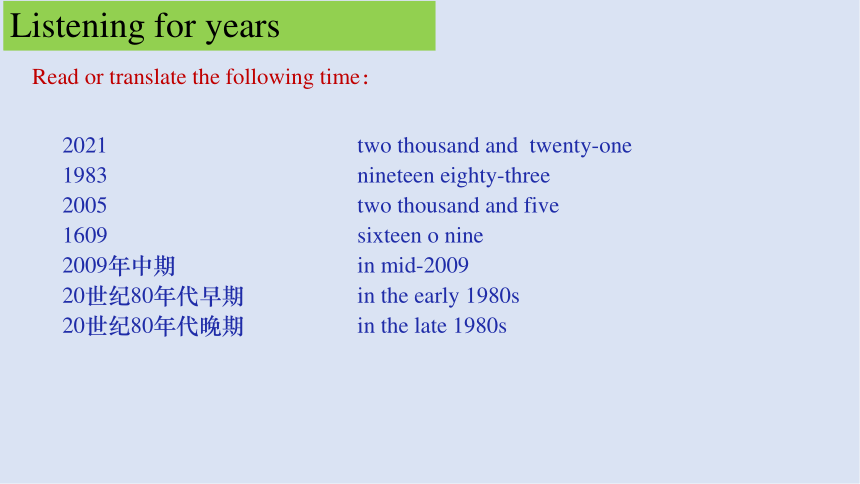 Listening for years

Read or translate the following time：

2021
1983
2005
1609
2009年中期
20世纪80年代早期
20世纪80年代晚期

two thousand and twenty-one
nineteen eighty-three
two thousand and five
sixteen o nine
in mid-2009
in the early 1980s
in the late 1980s